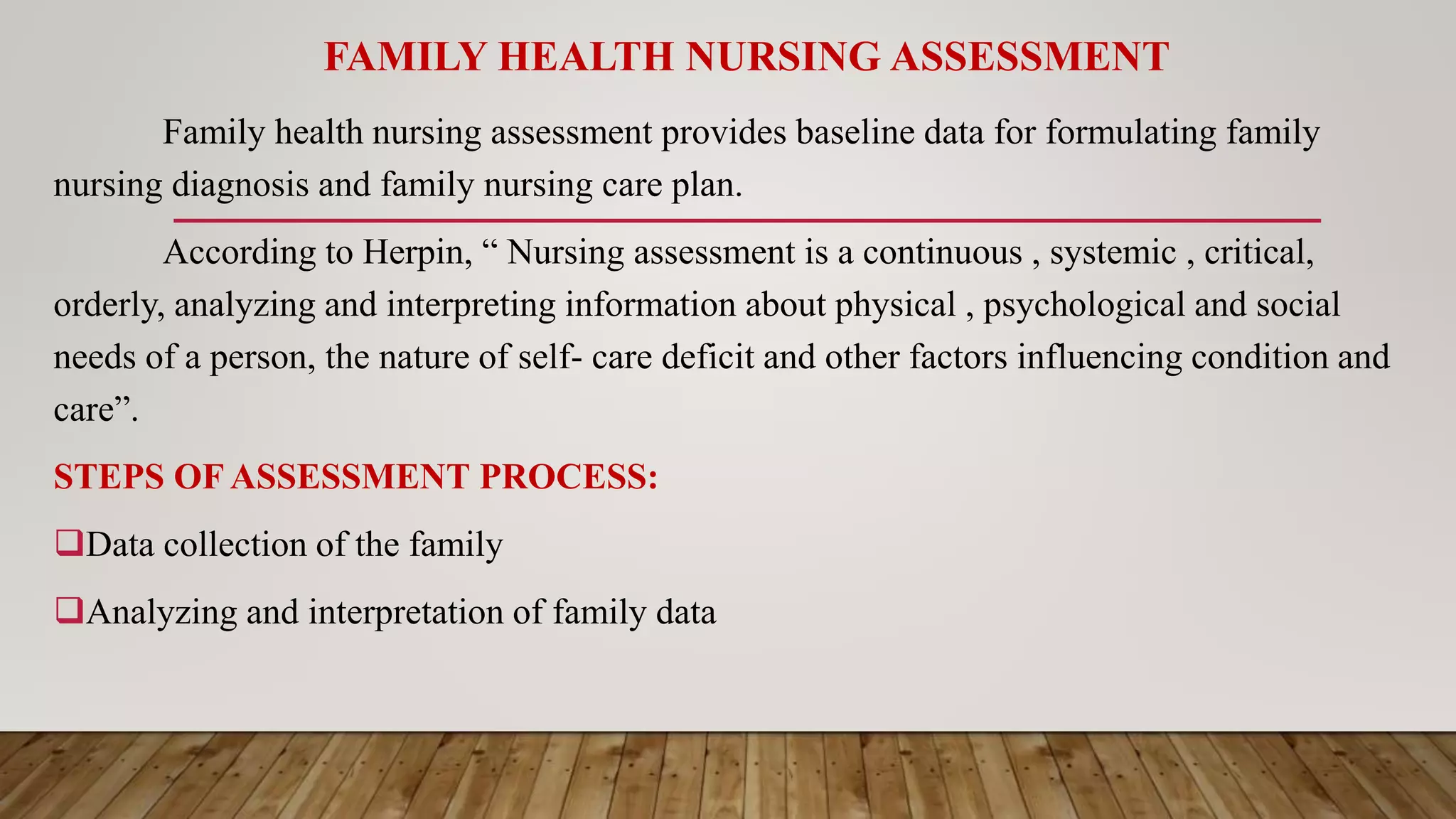 FAMILY HEALTH NURSING ASSESSMENT

Family health nursing assessment provides baseline data for formulating family nursing diagnosis and family nursing care plan.

According to Herpin, “ Nursing assessment is a continuous , systemic , critical, orderly, analyzing and interpreting information about physical , psychological and social needs of a person, the nature of self- care deficit and other factors influencing condition and care”.

STEPS OF ASSESSMENT PROCESS:

❑Data collection of the family

❑Analyzing and interpretation of family data